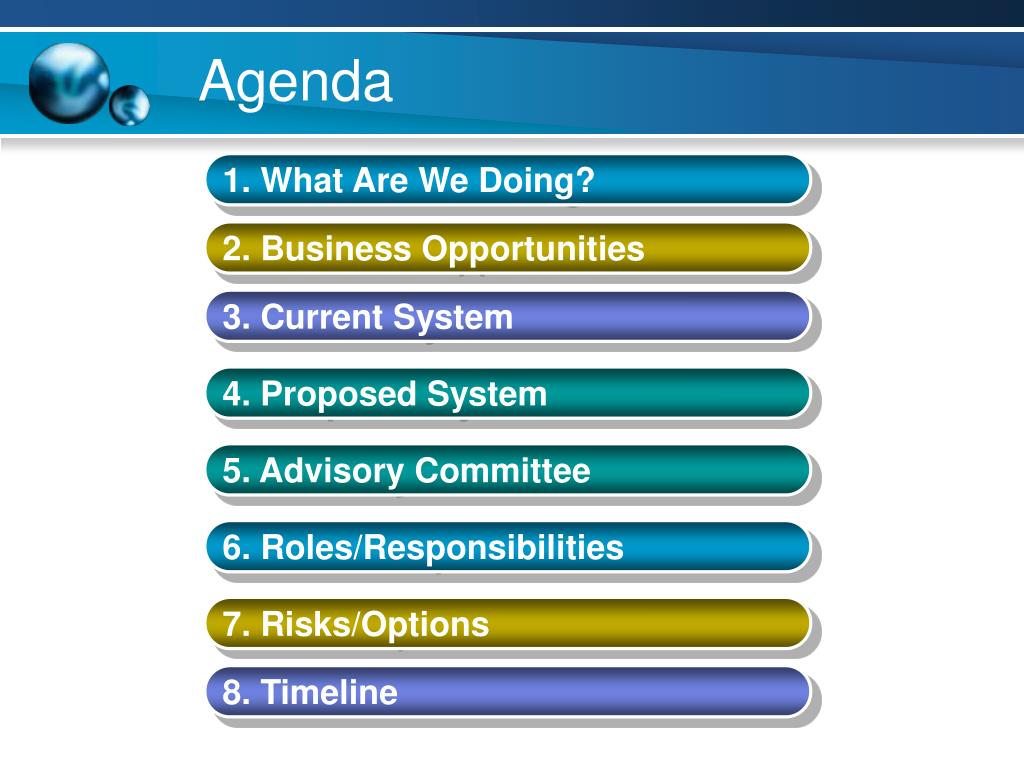 Agenda

1. What Are We Doing?

2. Business Opportunities

3. Current System

4. Proposed System

5. Advisory Committee

6. Roles/Responsibilities

7. Risks/Options

8. Timeline